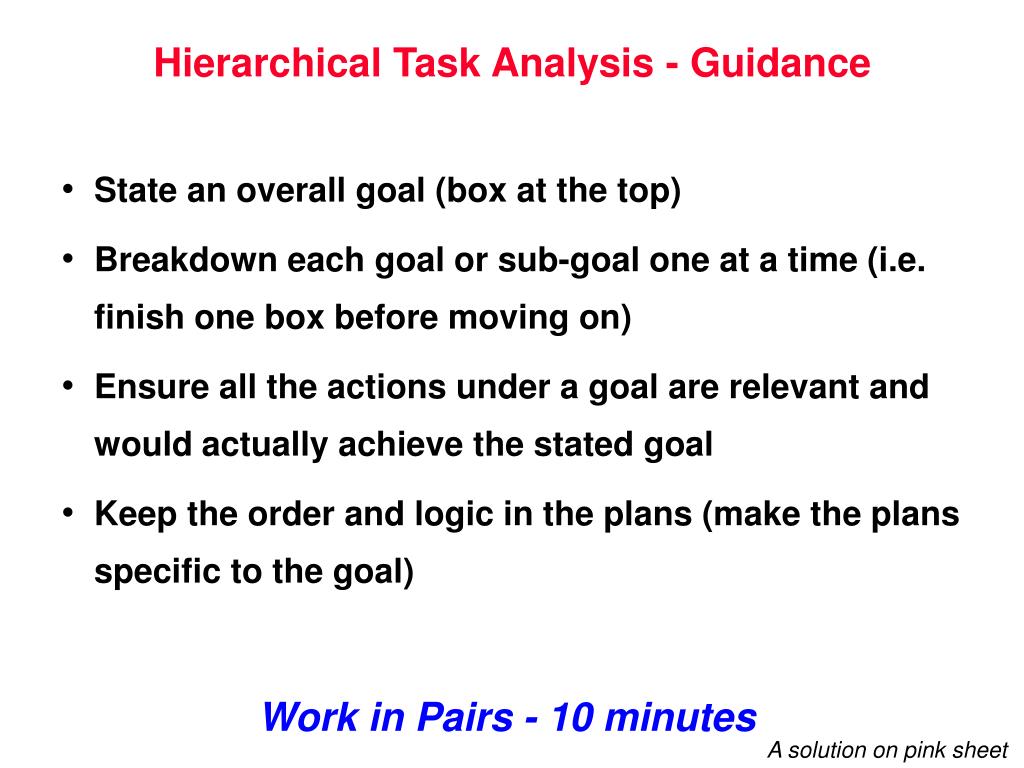 Hierarchical Task Analysis - Guidance

• State an overall goal (box at the top)

• Breakdown each goal or sub-goal one at a time (i.e. finish one box before moving on)

• Ensure all the actions under a goal are relevant and would actually achieve the stated goal

• Keep the order and logic in the plans (make the plans specific to the goal)

Work in Pairs - 10 minutes

A solution on pink sheet